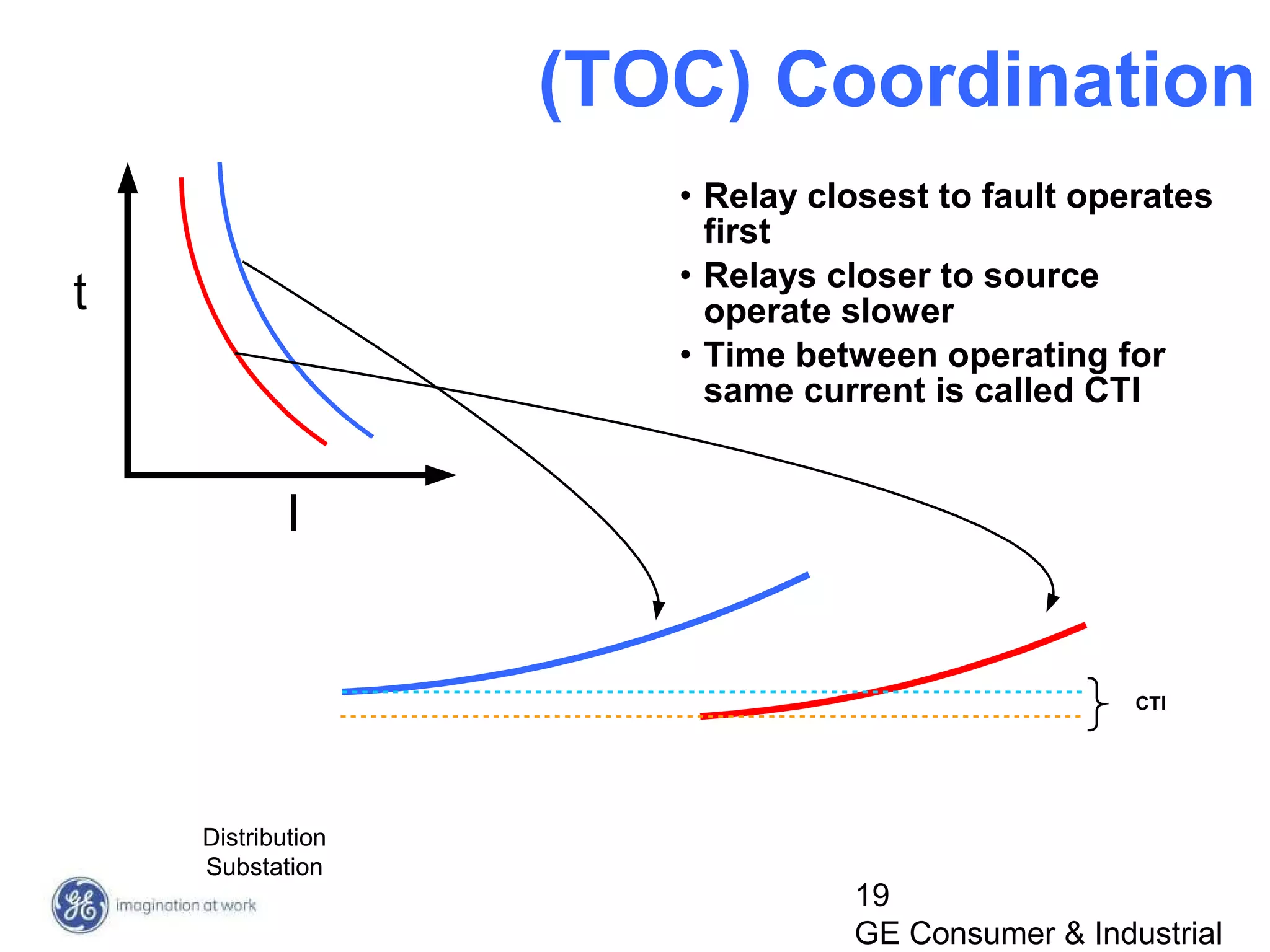 (TOC) Coordination

t

I

• Relay closest to fault operates first
• Relays closer to source operate slower
• Time between operating for same current is called CTI

CTI

Distribution Substation

GE imagination at work

19
GE Consumer & Industrial